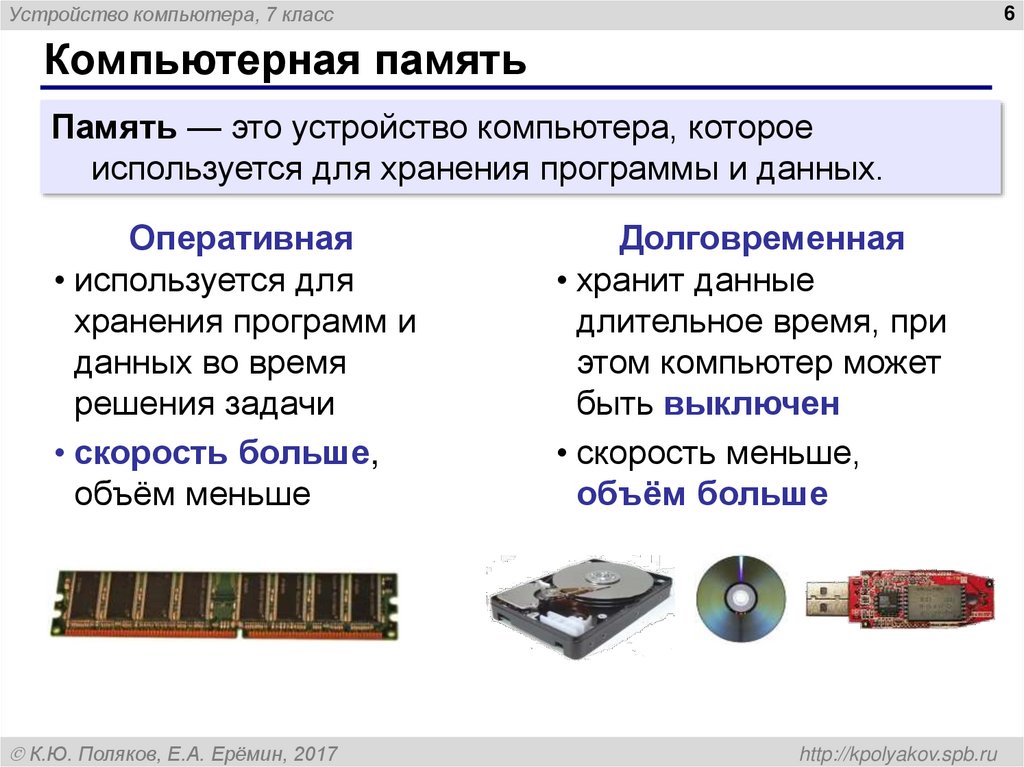 Устройство компьютера, 7 класс

6

Компьютерная память

Память — это устройство компьютера, которое используется для хранения программы и данных.

Оперативная

• используется для хранения программ и данных во время решения задачи

• скорость больше, объём меньше

Долговременная

• хранит данные длительное время, при этом компьютер может быть выключен

• скорость меньше, объём больше

© К.Ю. Поляков, Е.А. Ерёмин, 2017

http://kpolyakov.spb.ru